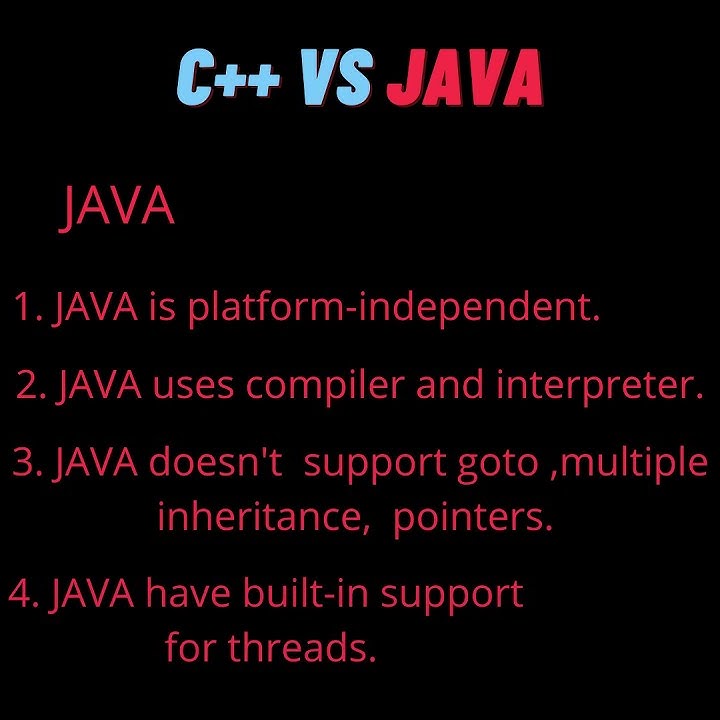 C++ VS JAVA

JAVA

1. JAVA is platform-independent.

2. JAVA uses compiler and interpreter.

3. JAVA doesn't support goto ,multiple inheritance, pointers.

4. JAVA have built-in support for threads.